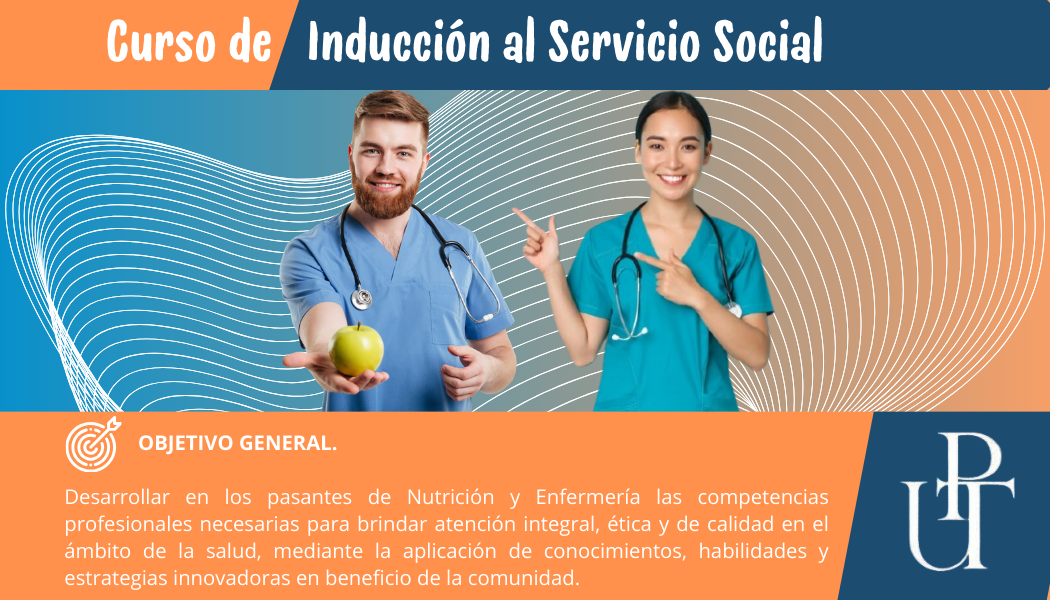 Curso de Inducción al Servicio Social

OBJETIVO GENERAL.

Desarrollar en los pasantes de Nutrición y Enfermería las competencias profesionales necesarias para brindar atención integral, ética y de calidad en el ámbito de la salud, mediante la aplicación de conocimientos, habilidades y estrategias innovadoras en beneficio de la comunidad.

UPT